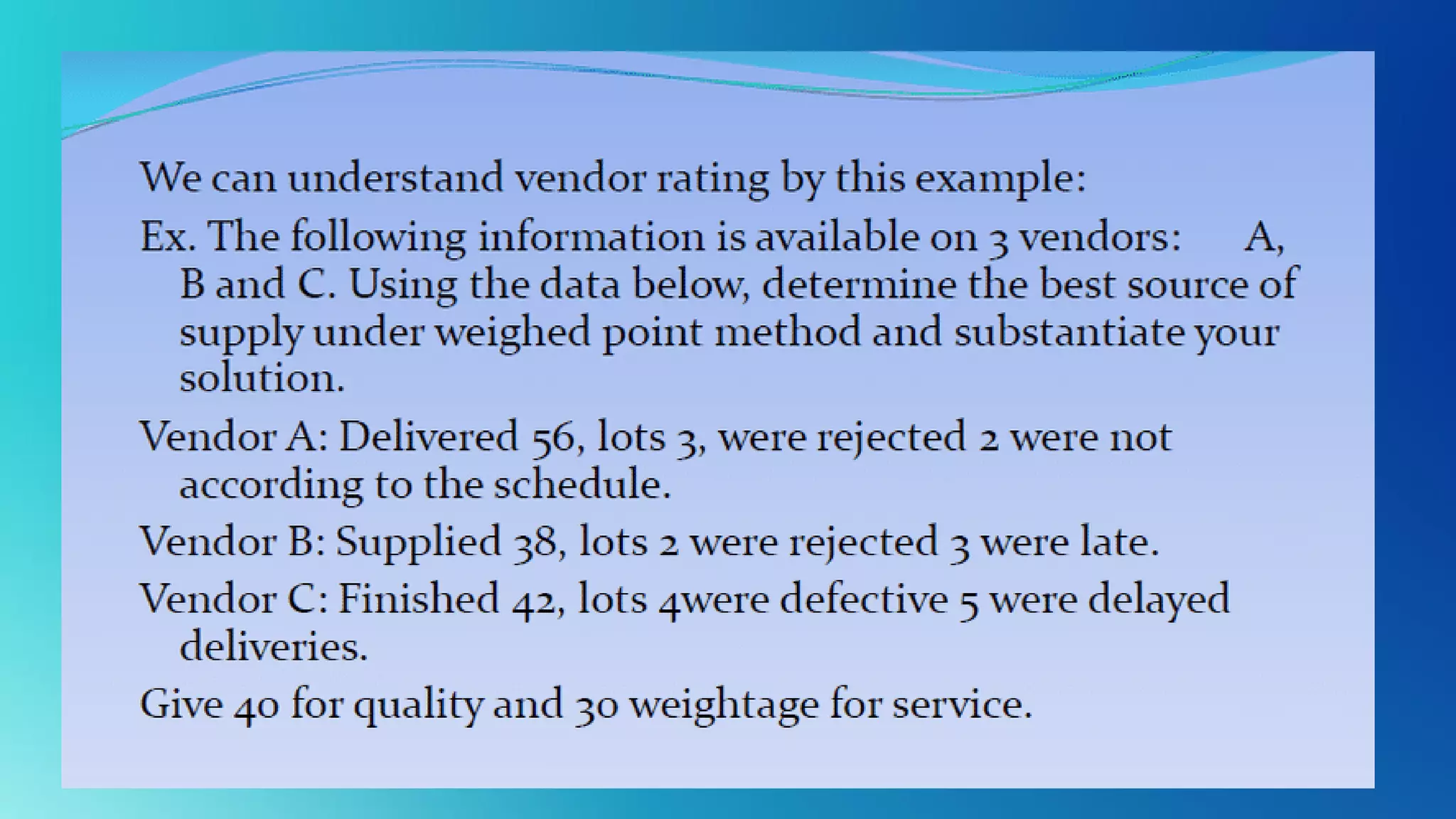 We can understand vendor rating by this example:

Ex. The following information is available on 3 vendors: A, B and C. Using the data below, determine the best source of supply under weighed point method and substantiate your solution.

Vendor A: Delivered 56, lots 3, were rejected 2 were not according to the schedule.

Vendor B: Supplied 38, lots 2 were rejected 3 were late.

Vendor C: Finished 42, lots 4were defective 5 were delayed deliveries.

Give 40 for quality and 30 weightage for service.